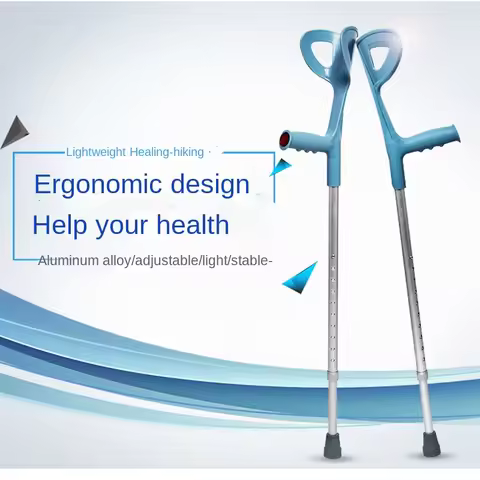 Lightweight Healing-hiking

Ergonomic design

Help your health

Aluminum alloy/adjustable/light/stable-